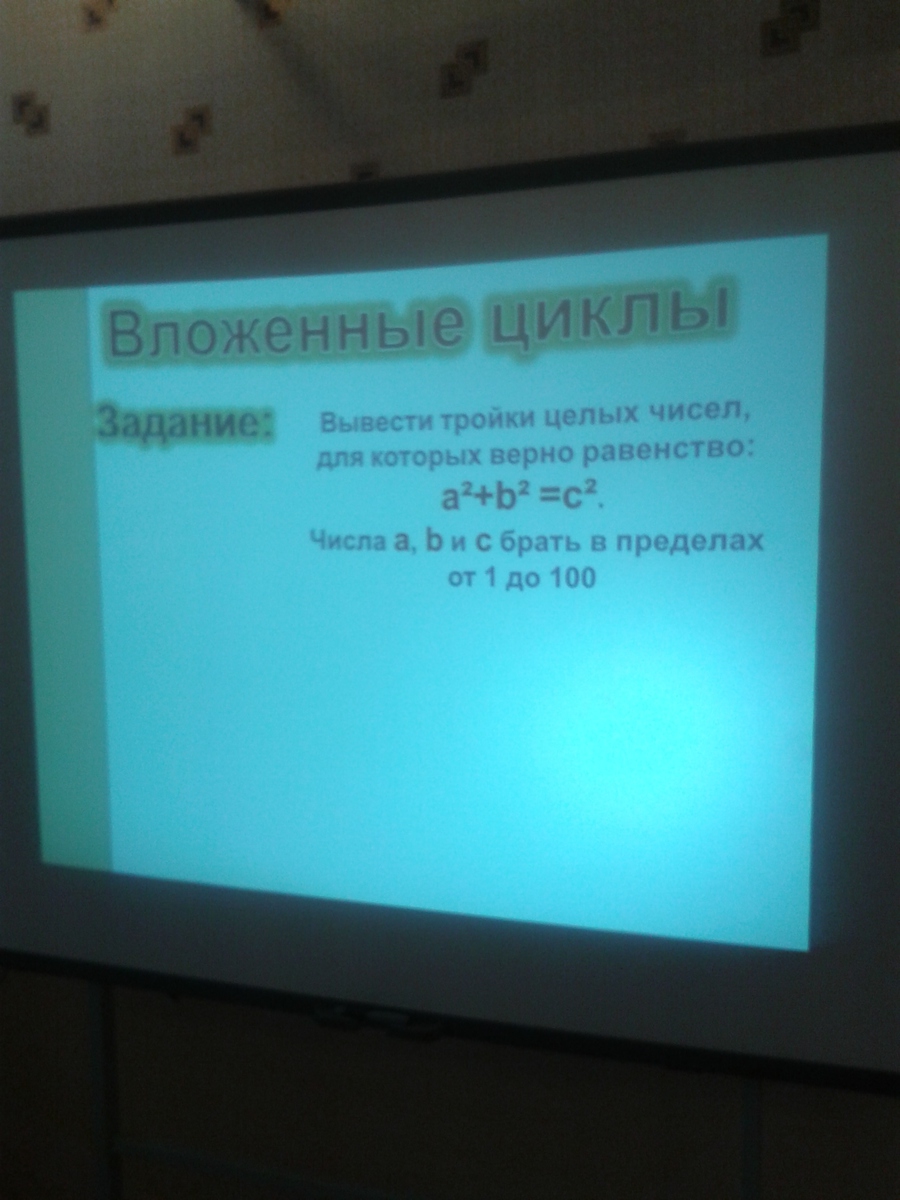 Вложенные циклы

Задание: Вывести тройки целых чисел, для которых верно равенство:

$a^2+b^2=c^2$.

Числа a, b и c брать в пределах от 1 до 100